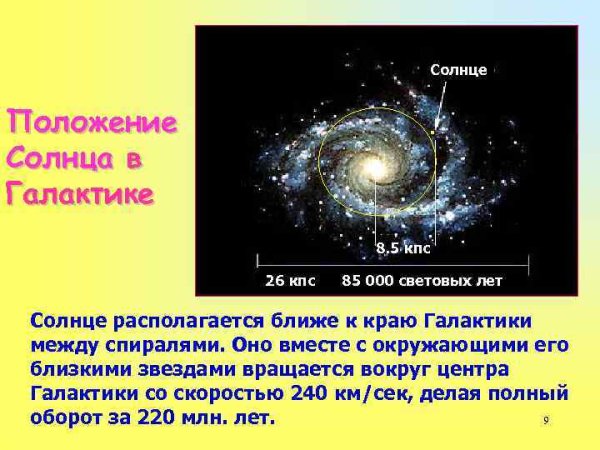 Положение Солнца в Галактике

Солнце

8.5 кпс

26 кпс 85 000 световых лет

Солнце располагается ближе к краю Галактики между спиралями. Оно вместе с окружающими его близкими звездами вращается вокруг центра Галактики со скоростью 240 км/сек, делая полный оборот за 220 млн. лет.

9